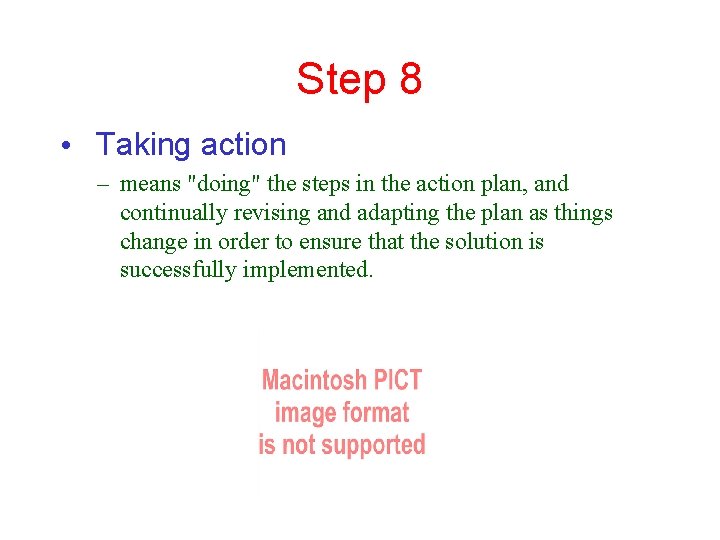 Step 8

• Taking action

– means "doing" the steps in the action plan, and continually revising and adapting the plan as things change in order to ensure that the solution is successfully implemented.

Macintosh PICT
image format
is not supported